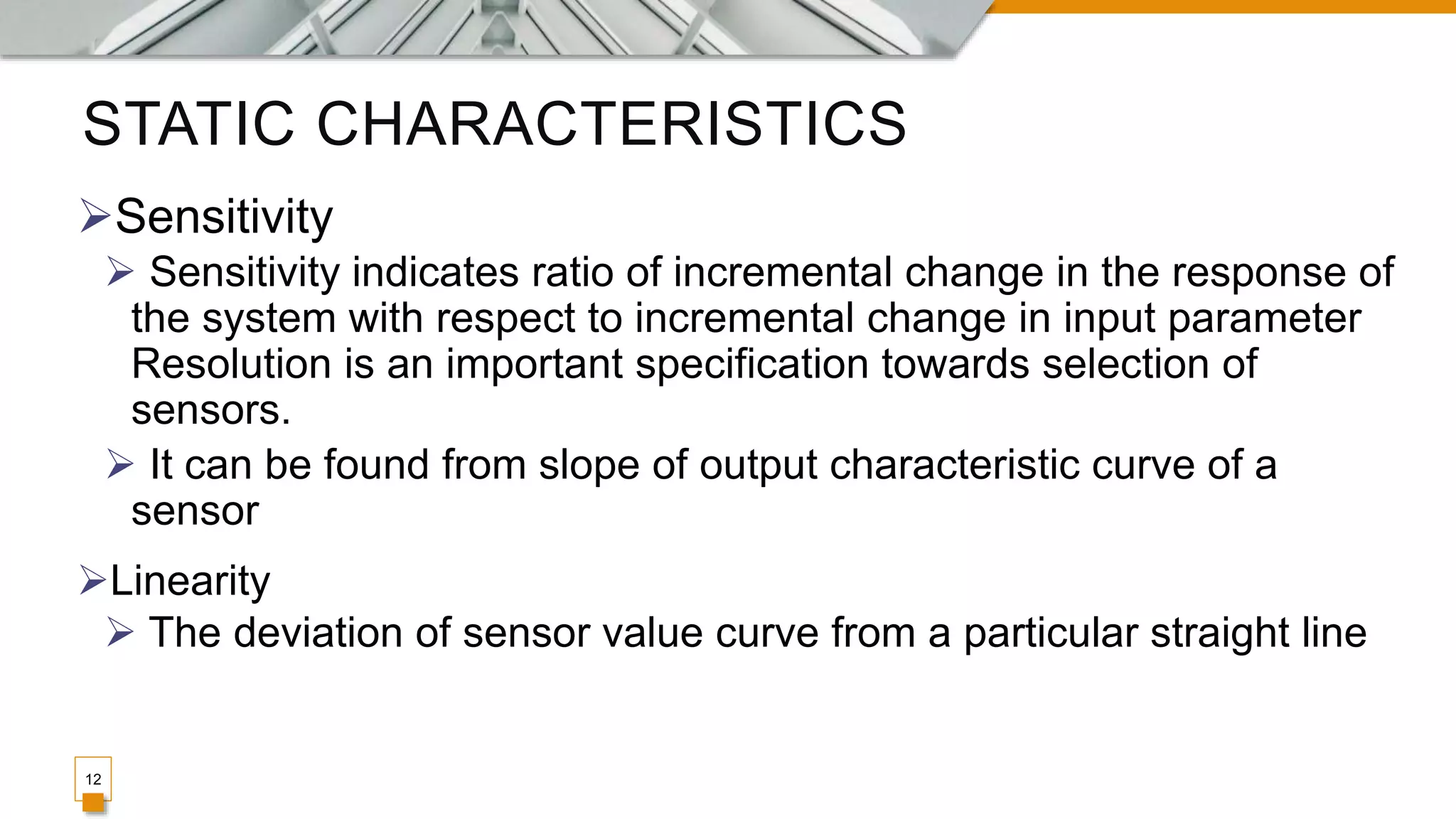 STATIC CHARACTERISTICS

➢Sensitivity

➢ Sensitivity indicates ratio of incremental change in the response of the system with respect to incremental change in input parameter Resolution is an important specification towards selection of sensors.

➢ It can be found from slope of output characteristic curve of a sensor

➢Linearity

➢ The deviation of sensor value curve from a particular straight line

12